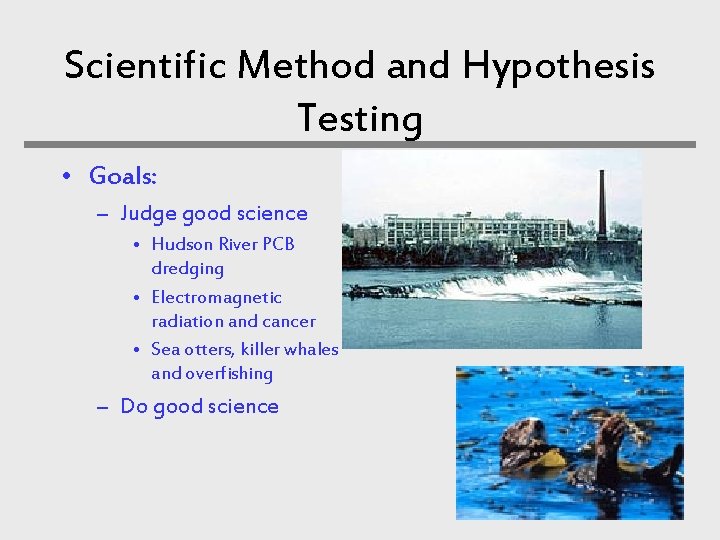 Scientific Method and Hypothesis Testing

• Goals:
– Judge good science
• Hudson River PCB dredging
• Electromagnetic radiation and cancer
• Sea otters, killer whales and overfishing
– Do good science